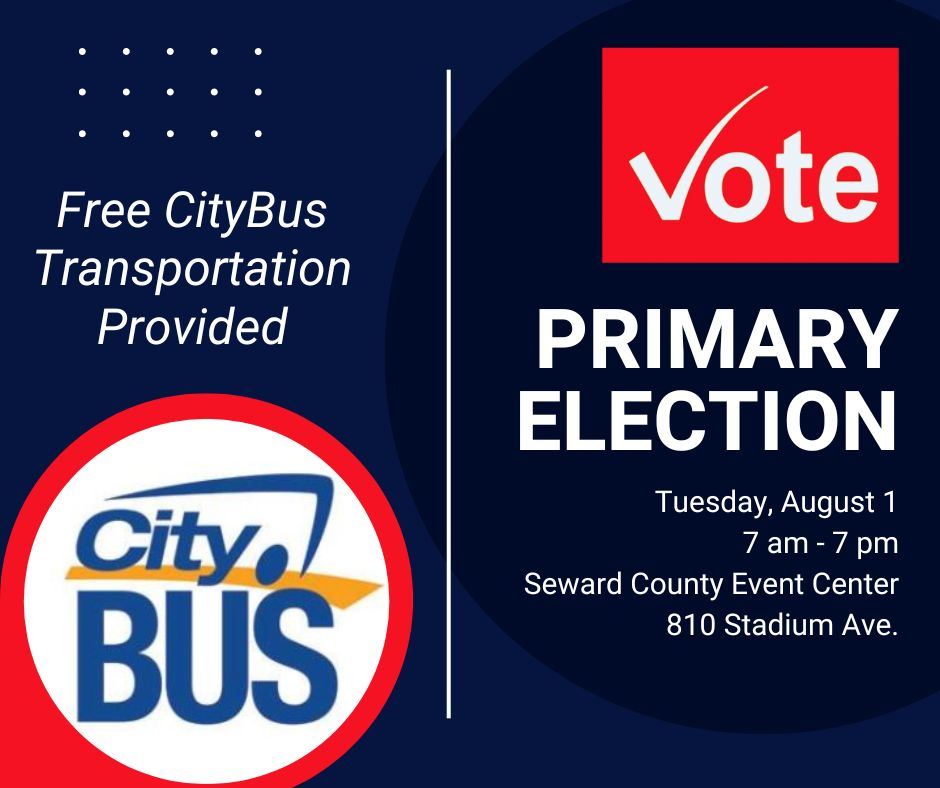 Free CityBus Transportation Provided

City BUS

Vote

PRIMARY ELECTION

Tuesday, August 1
7 am - 7 pm
Seward County Event Center
810 Stadium Ave.